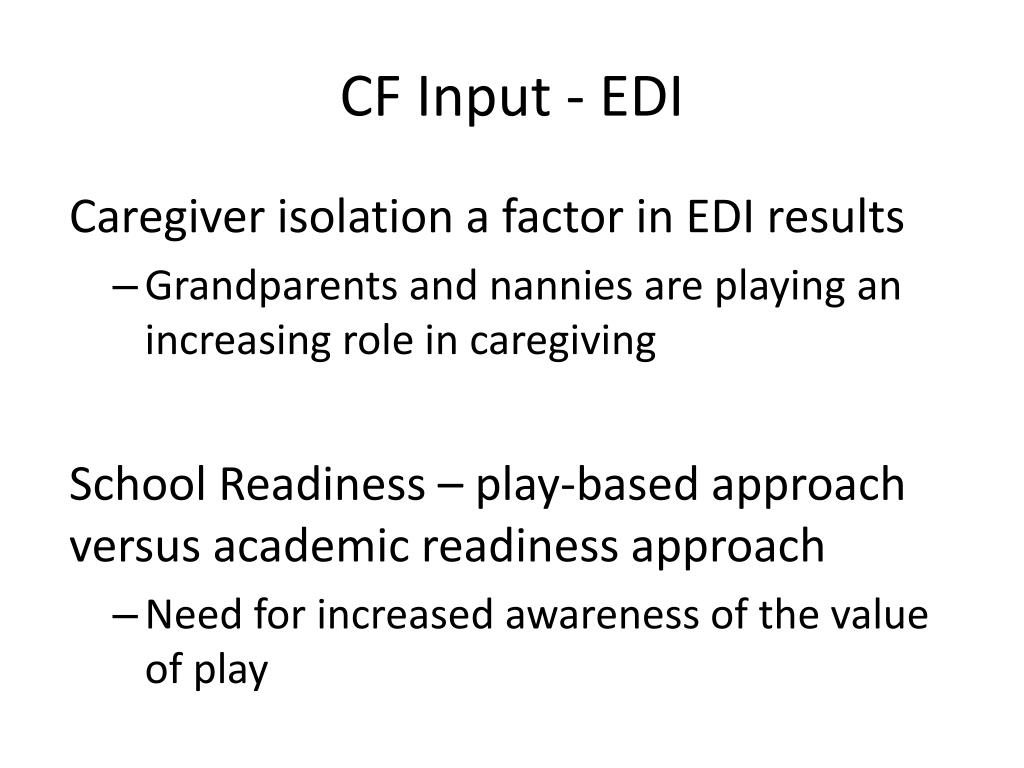 CF Input - EDI

Caregiver isolation a factor in EDI results

– Grandparents and nannies are playing an increasing role in caregiving

School Readiness – play-based approach versus academic readiness approach

– Need for increased awareness of the value of play